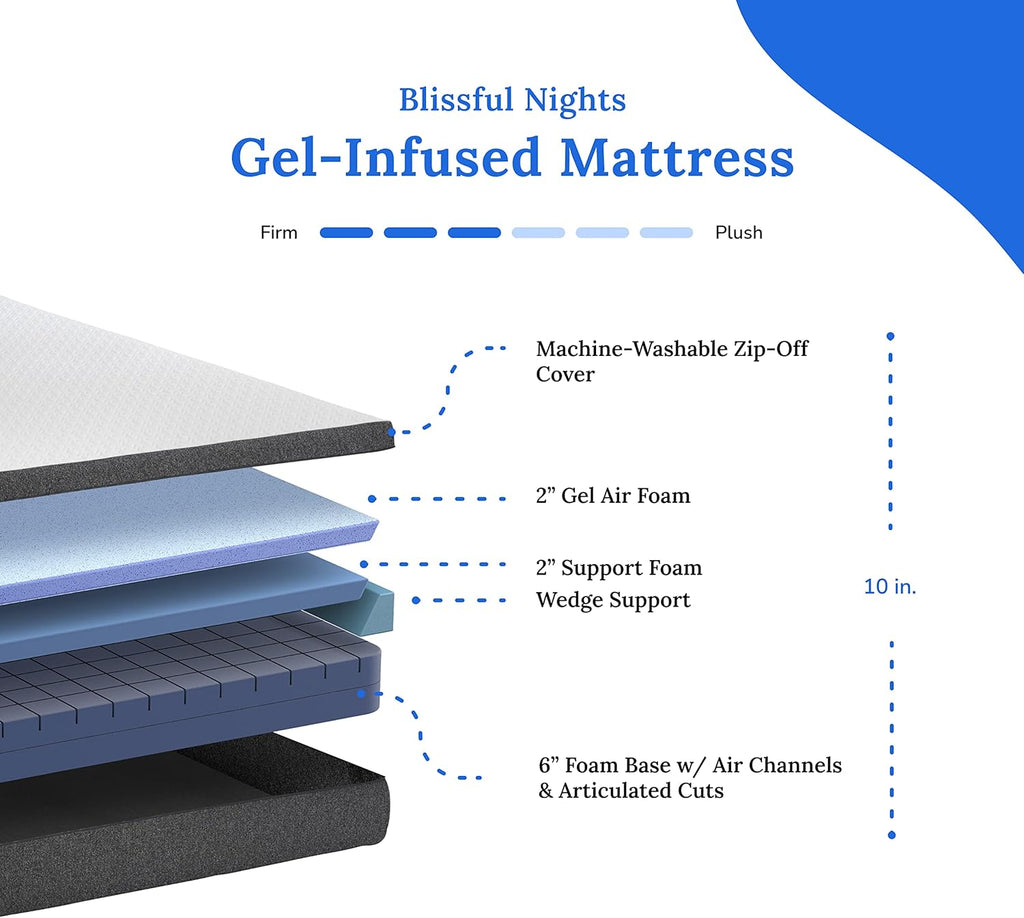 Blissful Nights

Gel-Infused Mattress

Firm Plush

Machine-Washable Zip-Off Cover

2” Gel Air Foam

2” Support Foam

Wedge Support

10 in.

6” Foam Base w/ Air Channels & Articulated Cuts